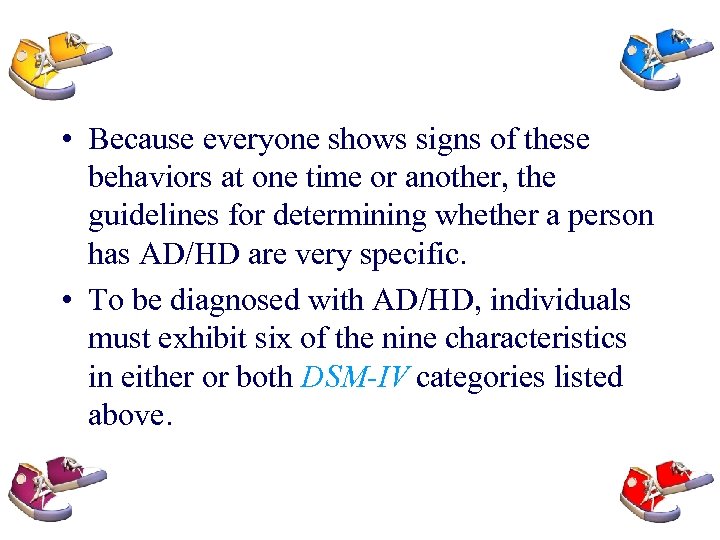 • Because everyone shows signs of these behaviors at one time or another, the guidelines for determining whether a person has AD/HD are very specific.

• To be diagnosed with AD/HD, individuals must exhibit six of the nine characteristics in either or both DSM-IV categories listed above.